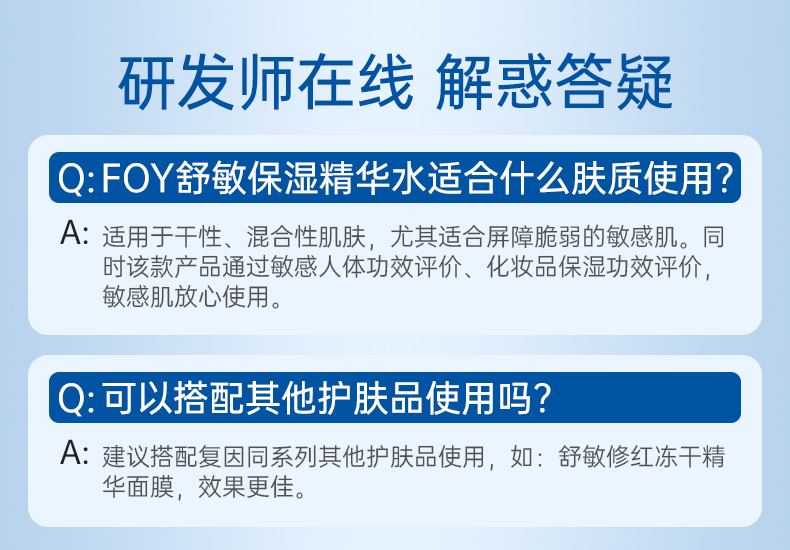 研发师在线 解惑答疑

Q: FOY舒敏保湿精华水适合什么肤质使用?

A: 适用于干性、混合性肌肤，尤其适合屏障脆弱的敏感肌。同时该款产品通过敏感人体功效评价、化妆品保湿功效评价，敏感肌放心使用。

Q: 可以搭配其他护肤品使用吗?

A: 建议搭配复因同系列其他护肤品使用，如：舒敏修红冻干精华面膜，效果更佳。